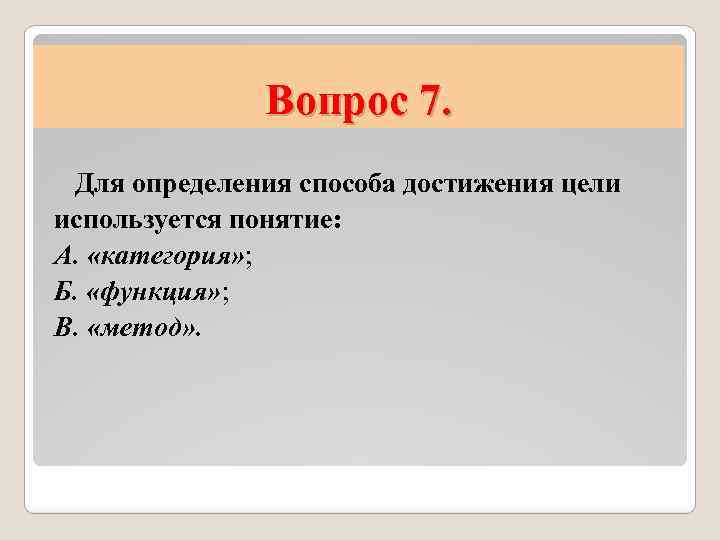 Вопрос 7.

Для определения способа достижения цели используется понятие:
А. «категория»;
Б. «функция»;
В. «метод».